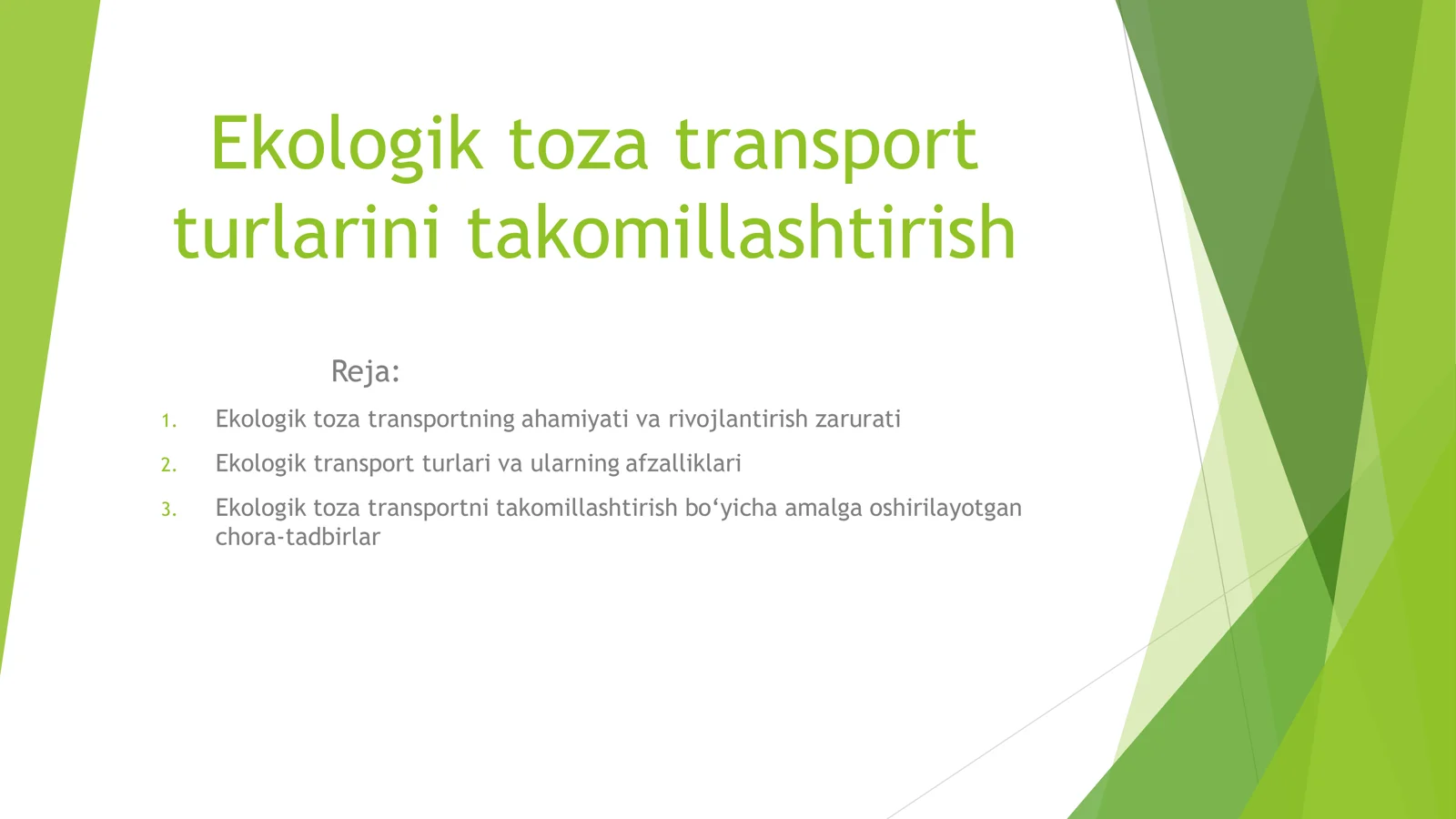 Ekologik toza transport turlarini takomillashtirish

Reja:

1. Ekologik toza transportning ahamiyati va rivojlantirish zarurati
2. Ekologik transport turlari va ularning afzalliklari
3. Ekologik toza transportni takomillashtirish bo‘yicha amalga oshirilayotgan chora-tadbirlar